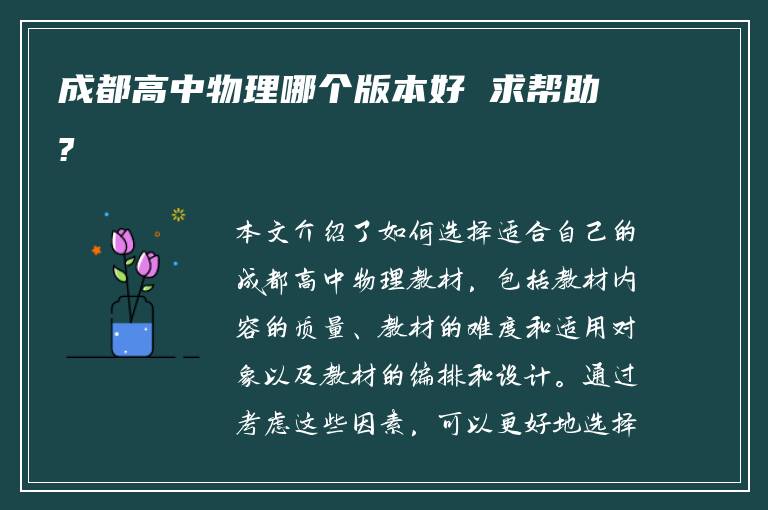 成都高中物理哪个版本好 求帮助？

本文介绍了如何选择适合自己的成都高中物理教材，包括教材内容的质量、教材的难度和适用对象以及教材的编排和设计。通过考虑这些因素，可以更好地选择